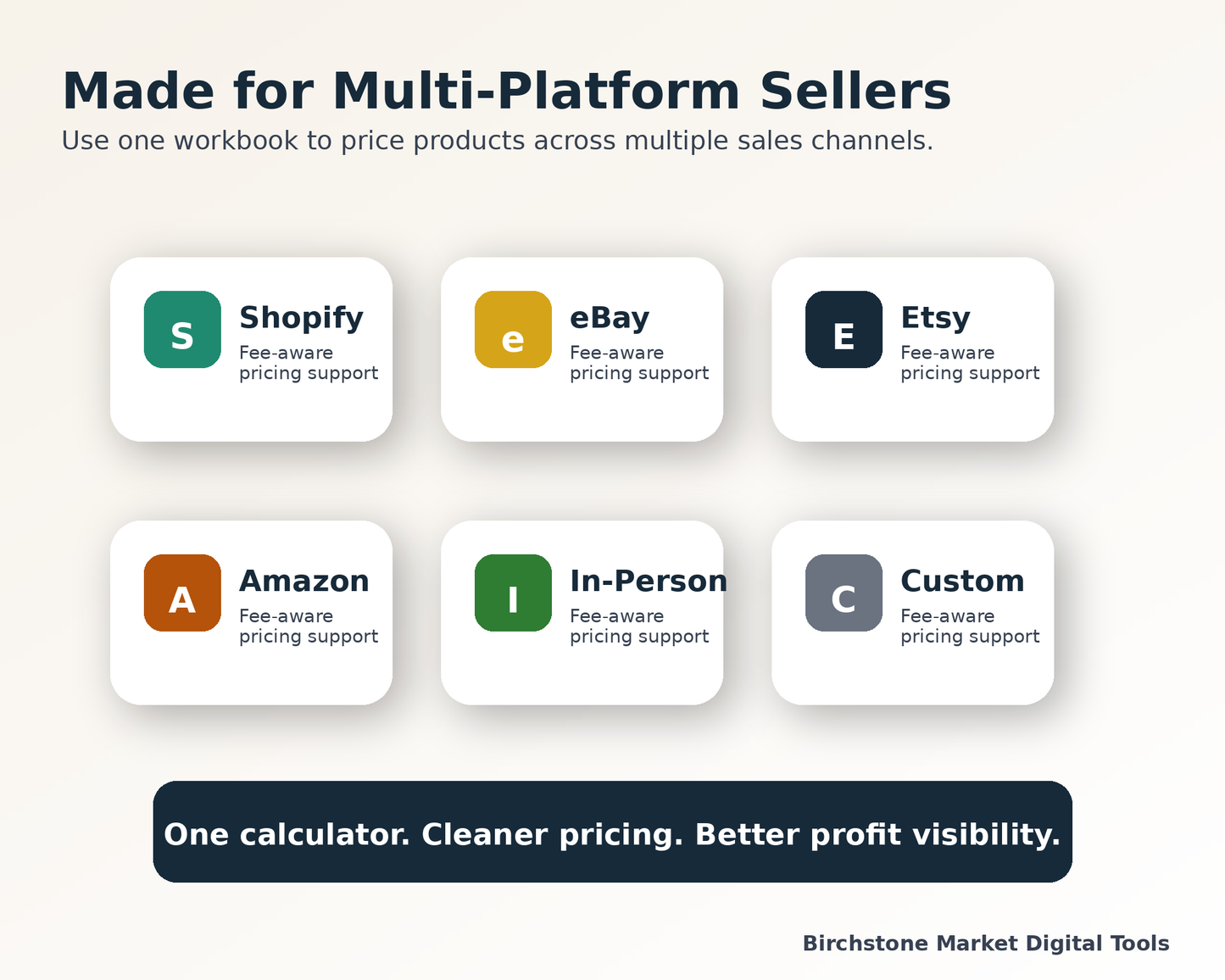 Made for Multi-Platform Sellers

Use one workbook to price products across multiple sales channels.

S
Shopify
Fee-aware pricing support

e
eBay
Fee-aware pricing support

E
Etsy
Fee-aware pricing support

A
Amazon
Fee-aware pricing support

I
In-Person
Fee-aware pricing support

C
Custom
Fee-aware pricing support

One calculator. Cleaner pricing. Better profit visibility.

Birchstone Market Digital Tools